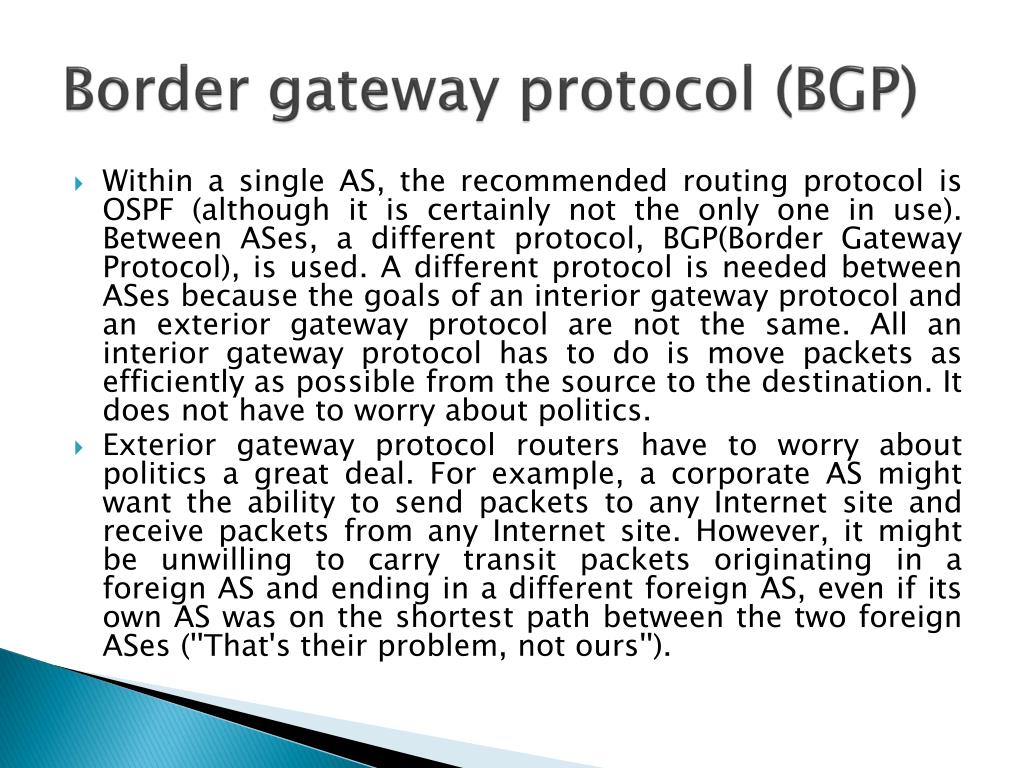 Border gateway protocol (BGP)

Within a single AS, the recommended routing protocol is OSPF (although it is certainly not the only one in use). Between ASes, a different protocol, BGP(Border Gateway Protocol), is used. A different protocol is needed between ASes because the goals of an interior gateway protocol and an exterior gateway protocol are not the same. All an interior gateway protocol has to do is move packets as efficiently as possible from the source to the destination. It does not have to worry about politics.

Exterior gateway protocol routers have to worry about politics a great deal. For example, a corporate AS might want the ability to send packets to any Internet site and receive packets from any Internet site. However, it might be unwilling to carry transit packets originating in a foreign AS and ending in a different foreign AS, even if its own AS was on the shortest path between the two foreign ASes ("That's their problem, not ours").